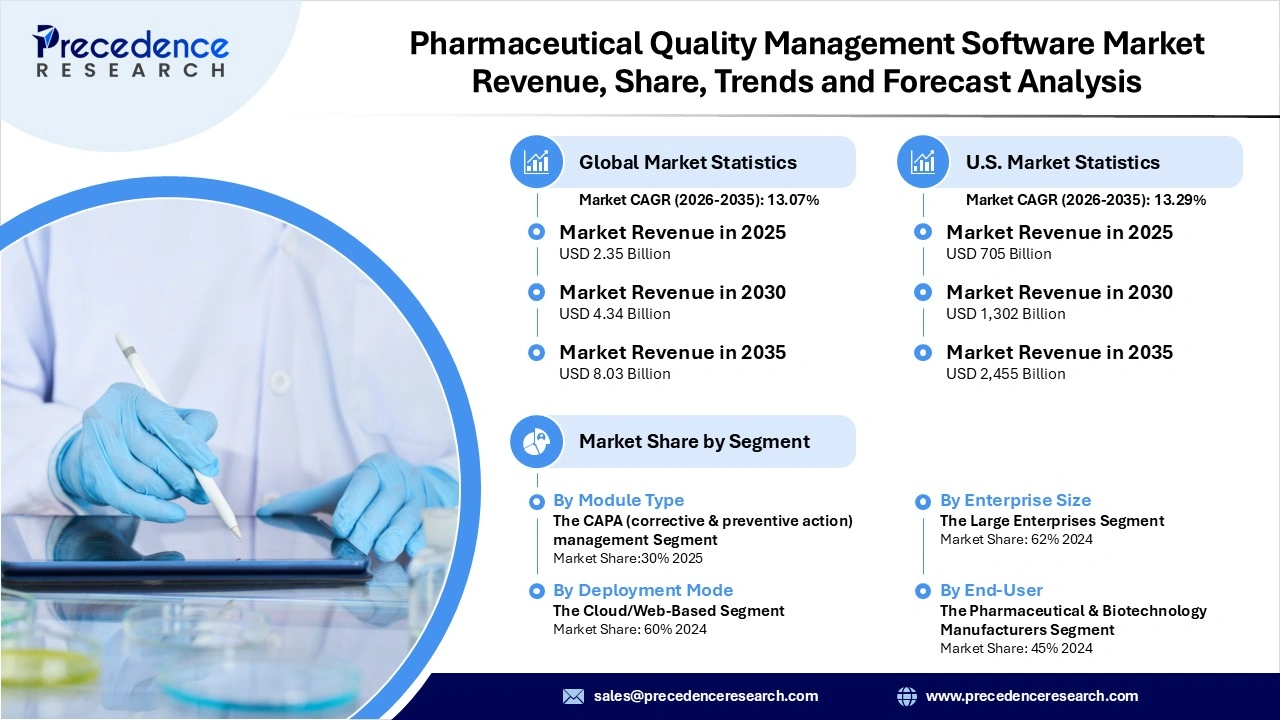 Precedence RESEARCH

Pharmaceutical Quality Management Software Market Revenue, Share, Trends and Forecast Analysis

Global Market Statistics

Market CAGR (2026-2035): 13.07%

Market Revenue in 2025
USD 2.35 Billion

Market Revenue in 2030
USD 4.34 Billion

Market Revenue in 2035
USD 8.03 Billion

U.S. Market Statistics

Market CAGR (2026-2035): 13.29%

Market Revenue in 2025
USD 705 Billion

Market Revenue in 2030
USD 1,302 Billion

Market Revenue in 2035
USD 2,455 Billion

Market Share by Segment

By Module Type
The CAPA (corrective & preventive action) management Segment
Market Share:30% 2025

By Deployment Mode
The Cloud/Web-Based Segment
Market Share: 60% 2024

By Enterprise Size
The Large Enterprises Segment
Market Share: 62% 2024

By End-User
The Pharmaceutical & Biotechnology Manufacturers Segment
Market Share: 45% 2024

sales@precedenceresearch.com

www.precedenceresearch.com